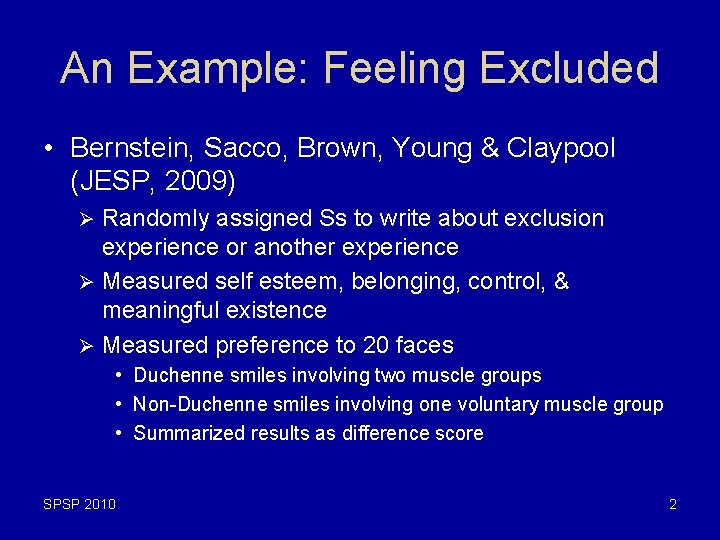 An Example: Feeling Excluded

• Bernstein, Sacco, Brown, Young & Claypool (JESP, 2009)
  ➢ Randomly assigned Ss to write about exclusion experience or another experience
  ➢ Measured self esteem, belonging, control, & meaningful existence
  ➢ Measured preference to 20 faces
    • Duchenne smiles involving two muscle groups
    • Non-Duchenne smiles involving one voluntary muscle group
    • Summarized results as difference score

SPSP 2010

2